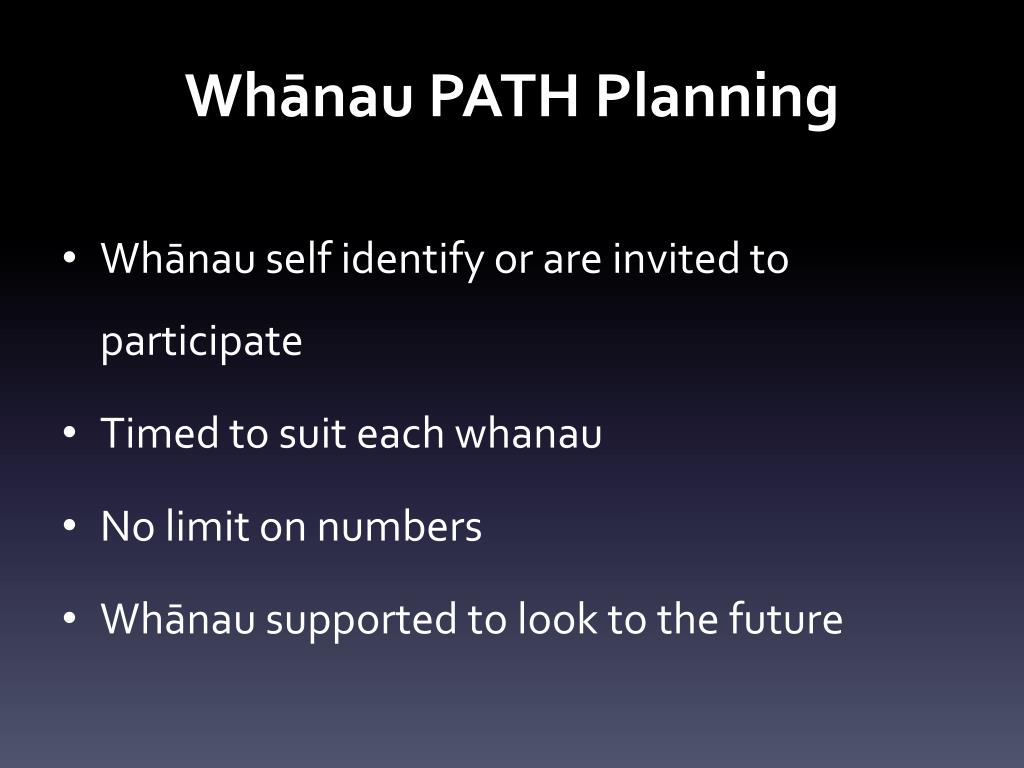 Whānau PATH Planning

• Whānau self identify or are invited to participate
• Timed to suit each whanau
• No limit on numbers
• Whānau supported to look to the future